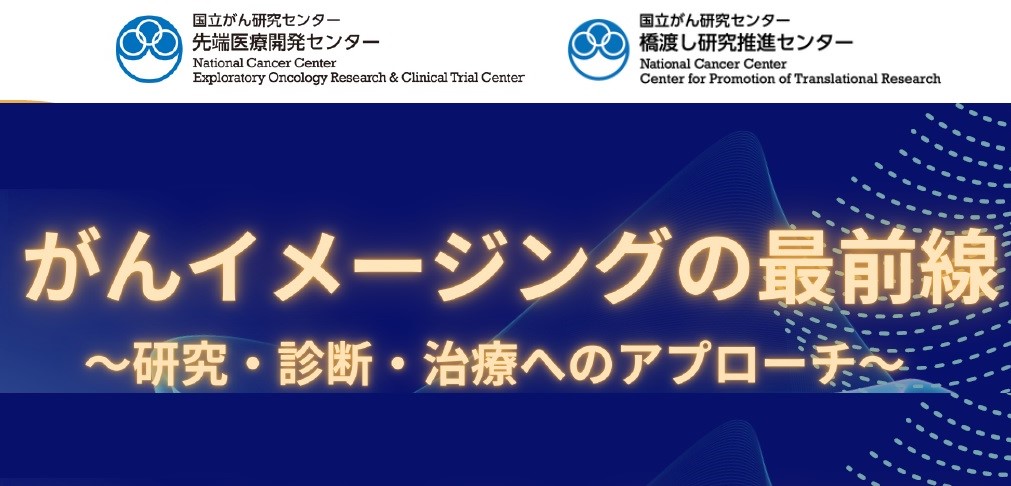 国立がん研究センター
先端医療開発センター
National Cancer Center
Exploratory Oncology Research & Clinical Trial Center

国立がん研究センター
橋渡し研究推進センター
National Cancer Center
Center for Promotion of Translational Research

がんイメージングの最前線
～研究・診断・治療へのアプローチ～